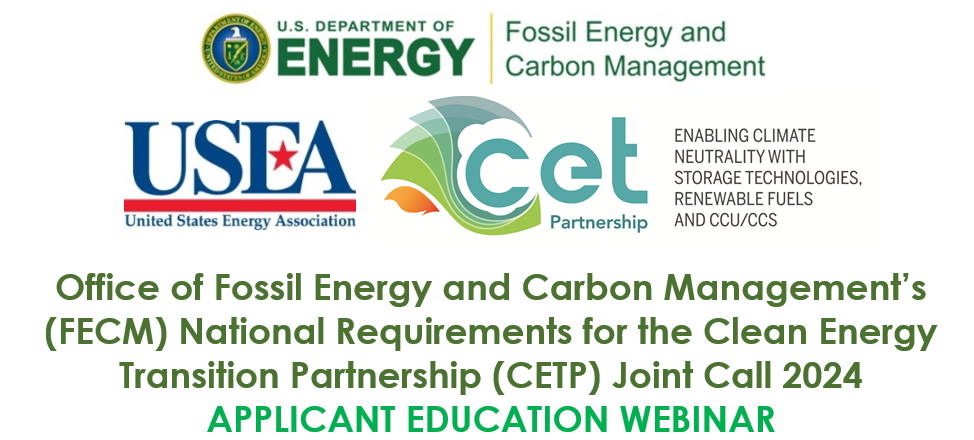 U.S. DEPARTMENT OF
ENERGY

Fossil Energy and Carbon Management

USEA
United States Energy Association

cet
Partnership

ENABLING CLIMATE NEUTRALITY WITH STORAGE TECHNOLOGIES, RENEWABLE FUELS AND CCU/CCS

Office of Fossil Energy and Carbon Management's (FECM) National Requirements for the Clean Energy Transition Partnership (CETP) Joint Call 2024
APPLICANT EDUCATION WEBINAR